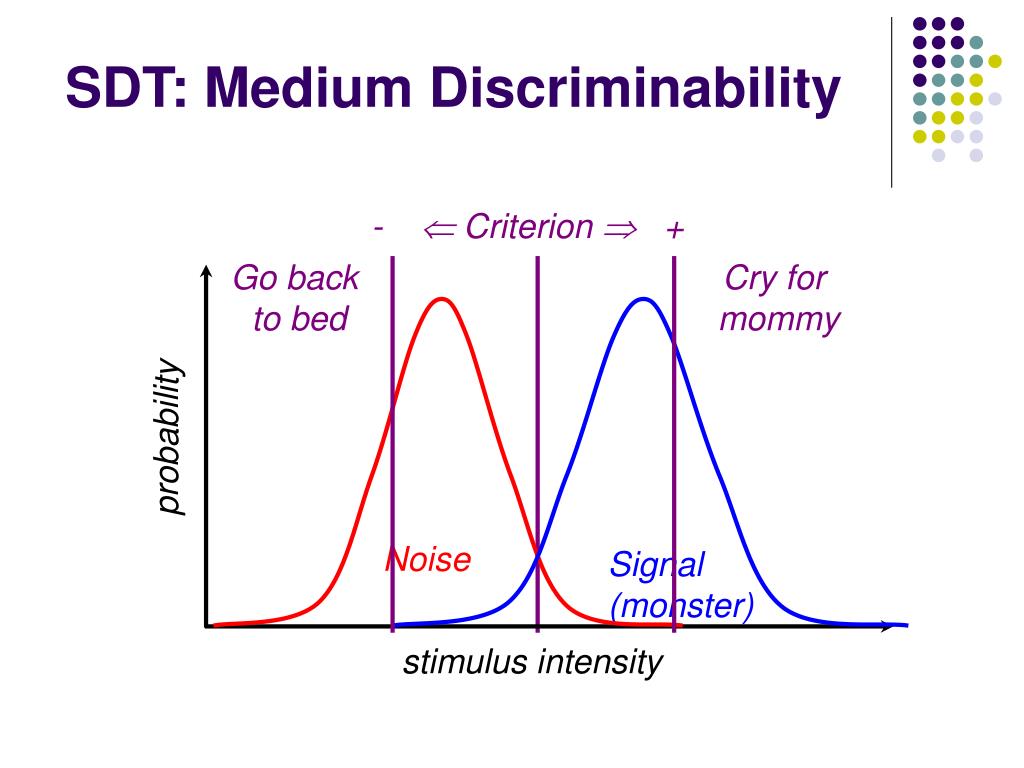 SDT: Medium Discriminability

- $\Leftarrow$ Criterion $\Rightarrow$ +

Go back to bed

Cry for mommy

probability

Noise

Signal (monster)

stimulus intensity